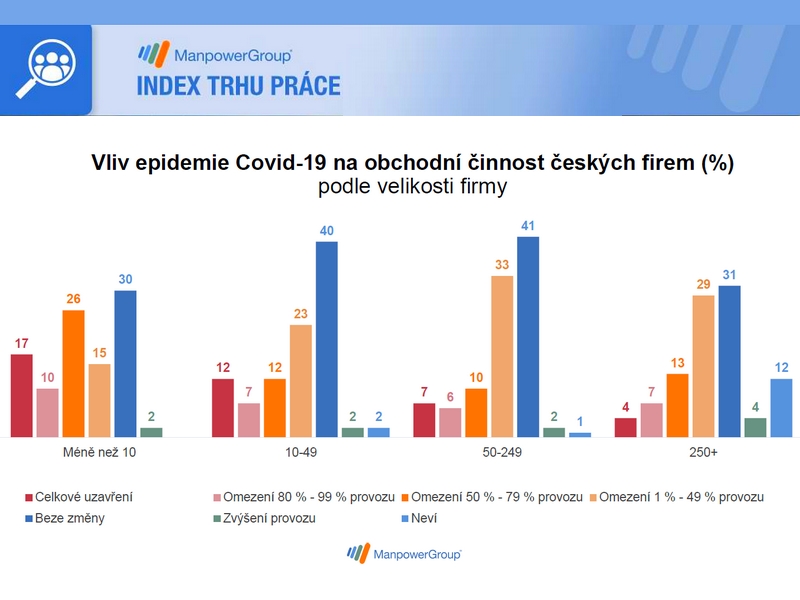 ManpowerGroup
INDEX TRHU PRÁCE

Vliv epidemie Covid-19 na obchodní činnost českých firem (%)
podle velikosti firmy

17 10 26 15 30 2
Méně než 10

12 7 12 23 40 2 2
10-49

7 6 10 33 41 2 1
50-249

4 7 13 29 31 4 12
250+

Celkové uzavření
Omezení 80 % - 99 % provozu
Omezení 50 % - 79 % provozu
Omezení 1 % - 49 % provozu
Beze změny
Zvýšení provozu
Neví

ManpowerGroup